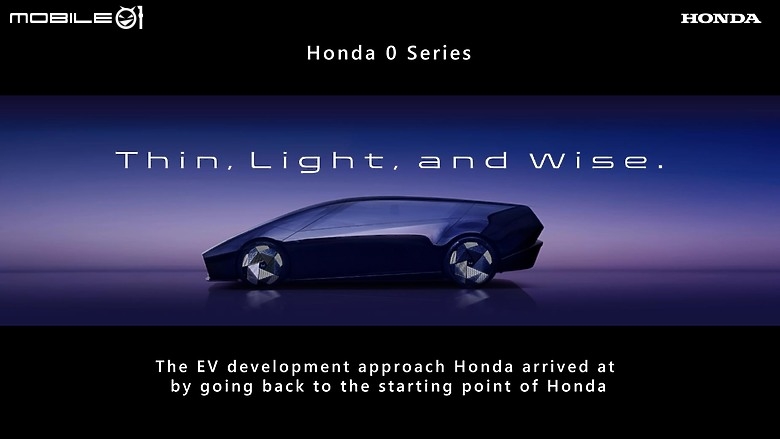 MOBILE01

HONDA

Honda 0 Series

Thin, Light, and Wise.

The EV development approach Honda arrived at by going back to the starting point of Honda